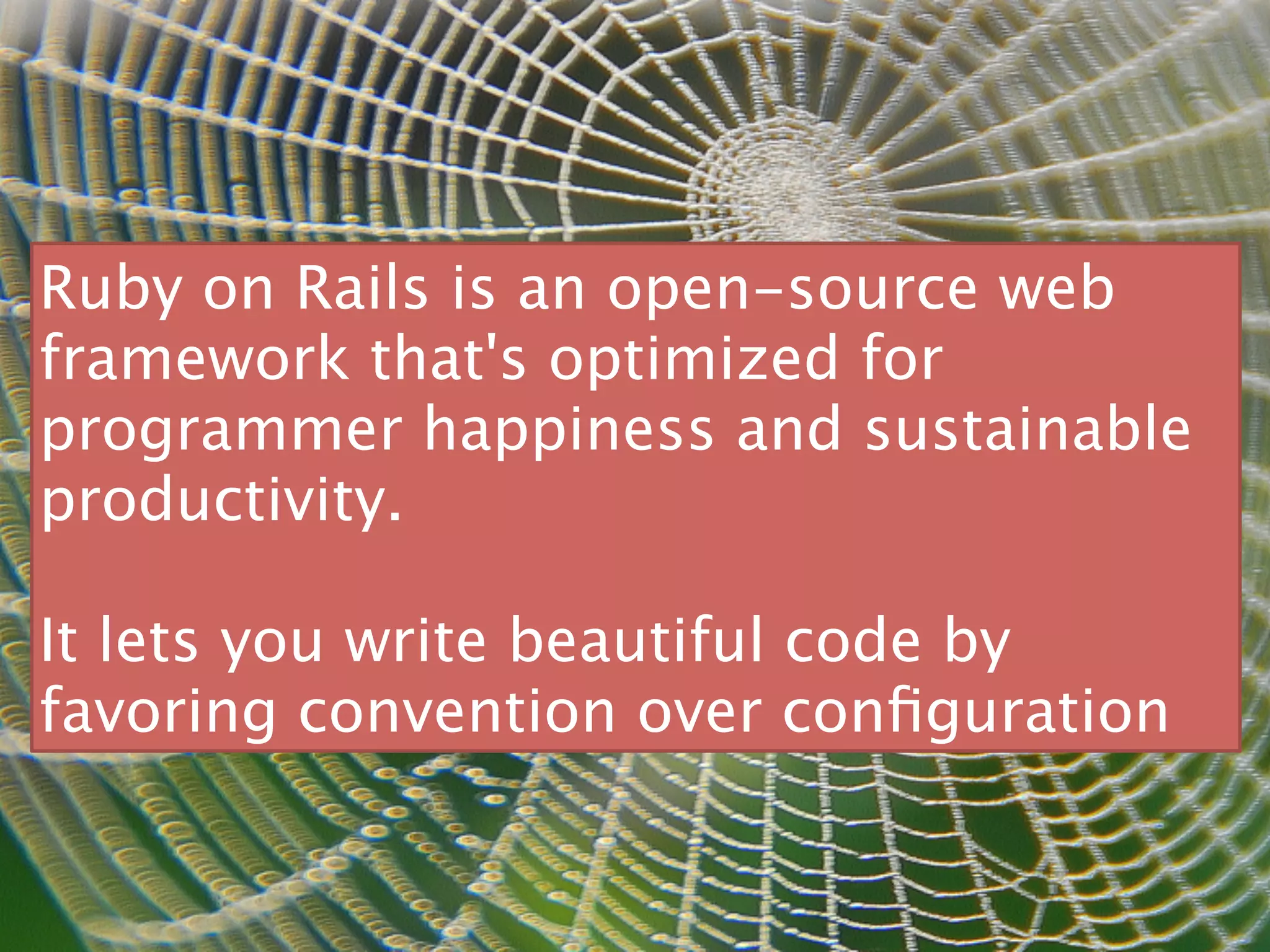 Ruby on Rails is an open-source web framework that's optimized for programmer happiness and sustainable productivity.

It lets you write beautiful code by favoring convention over configuration